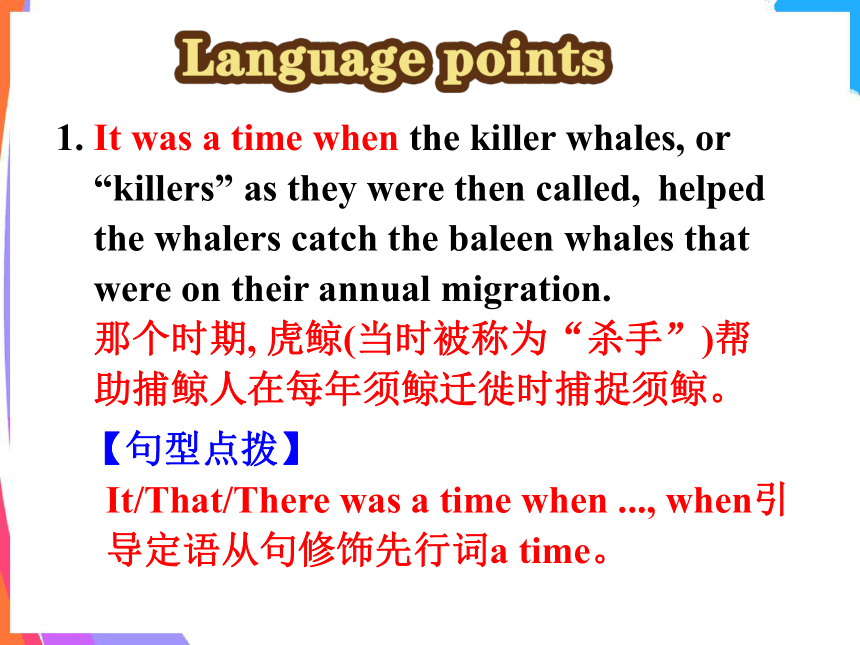 Language points

1. It was a time when the killer whales, or “killers” as they were then called, helped the whalers catch the baleen whales that were on their annual migration.
那个时期, 虎鲸(当时被称为“杀手”)帮助捕鲸人在每年须鲸迁徙时捕捉须鲸。

【句型点拨】
It/That/There was a time when ..., when引导定语从句修饰先行词a time。